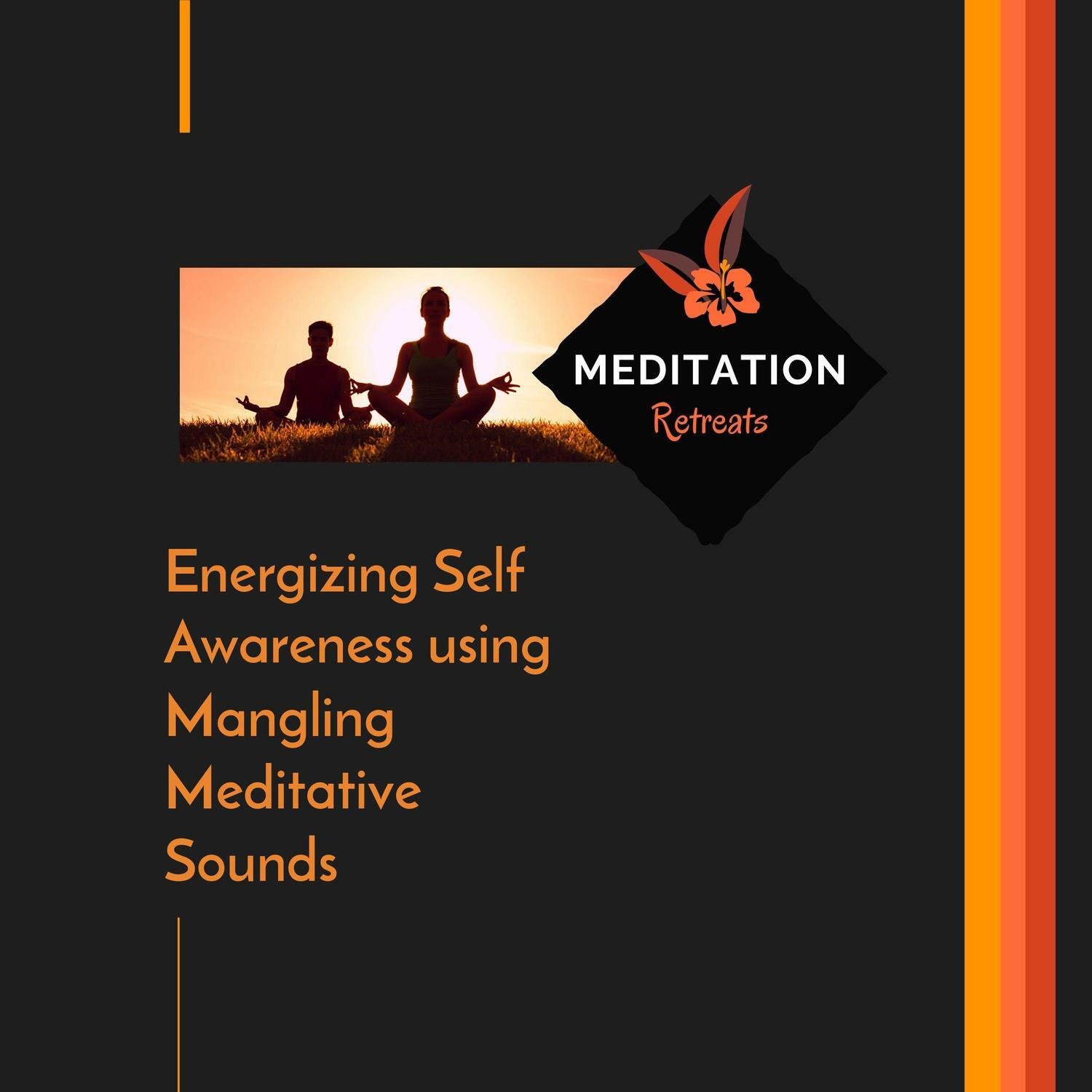 MEDITATION
Retreats

Energizing Self Awareness using Mangling Meditative Sounds